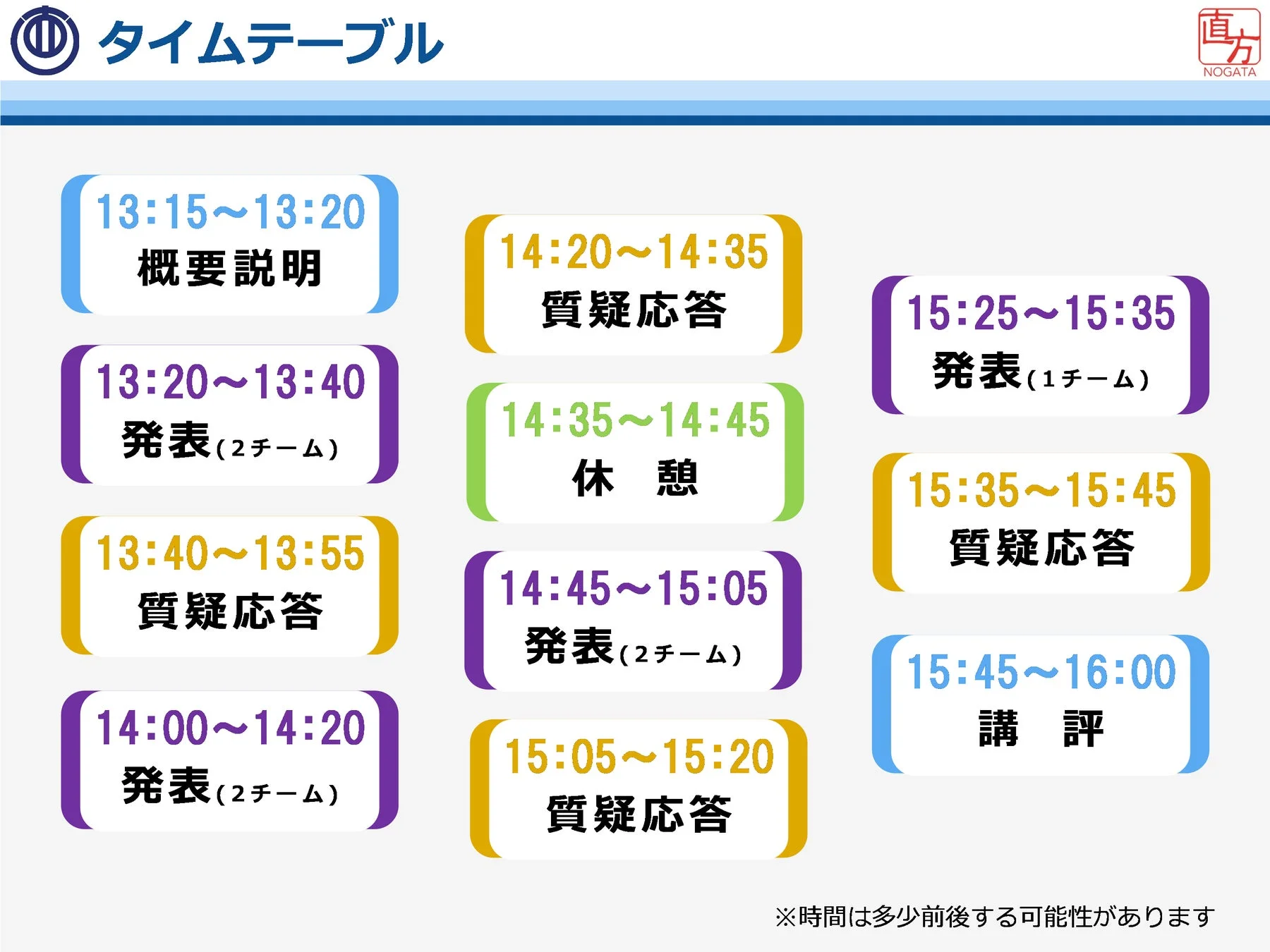 タイムテーブル

直方
NOGATA

13:15～13:20
概要説明

13:20～13:40
発表(2チーム)

13:40～13:55
質疑応答

14:00～14:20
発表(2チーム)

14:20～14:35
質疑応答

14:35～14:45
休　憩

14:45～15:05
発表(2チーム)

15:05～15:20
質疑応答

15:25～15:35
発表(1チーム)

15:35～15:45
質疑応答

15:45～16:00
講　評

※時間は多少前後する可能性があります